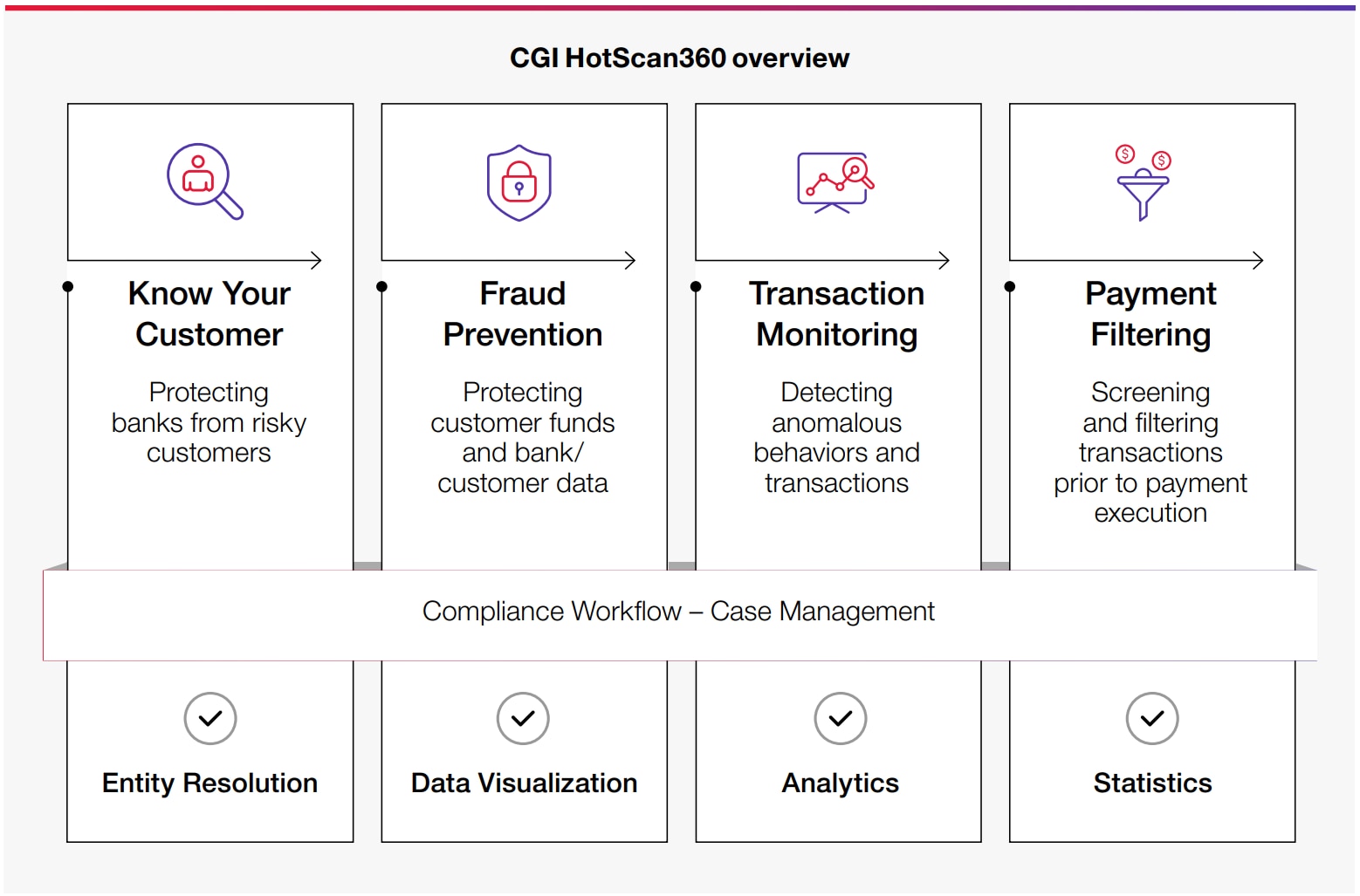 CGI HotScan360 overview

Know Your Customer

Protecting banks from risky customers

Fraud Prevention

Protecting customer funds and bank/ customer data

Transaction Monitoring

Detecting anomalous behaviors and transactions

Payment Filtering

Screening and filtering transactions prior to payment execution

Compliance Workflow – Case Management

Entity Resolution

Data Visualization

Analytics

Statistics